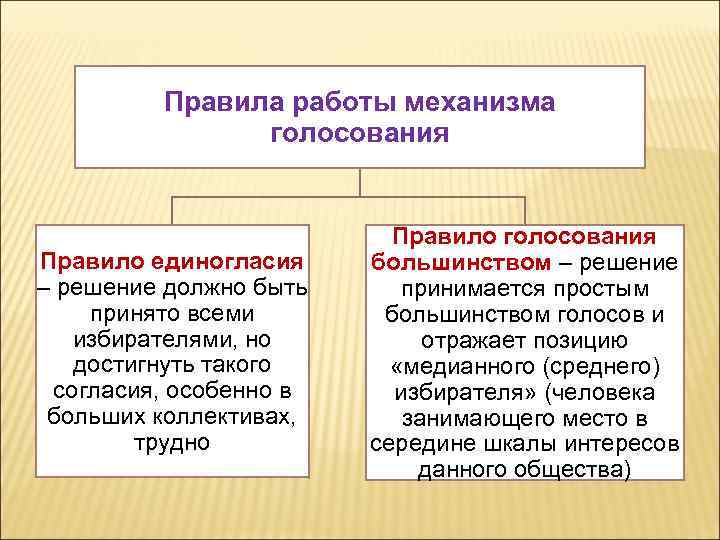 Правила работы механизма голосования

Правило единогласия – решение должно быть принято всеми избирателями, но достигнуть такого согласия, особенно в больших коллективах, трудно

Правило голосования большинством – решение принимается простым большинством голосов и отражает позицию «медианного (среднего) избирателя» (человека занимающего место в середине шкалы интересов данного общества)